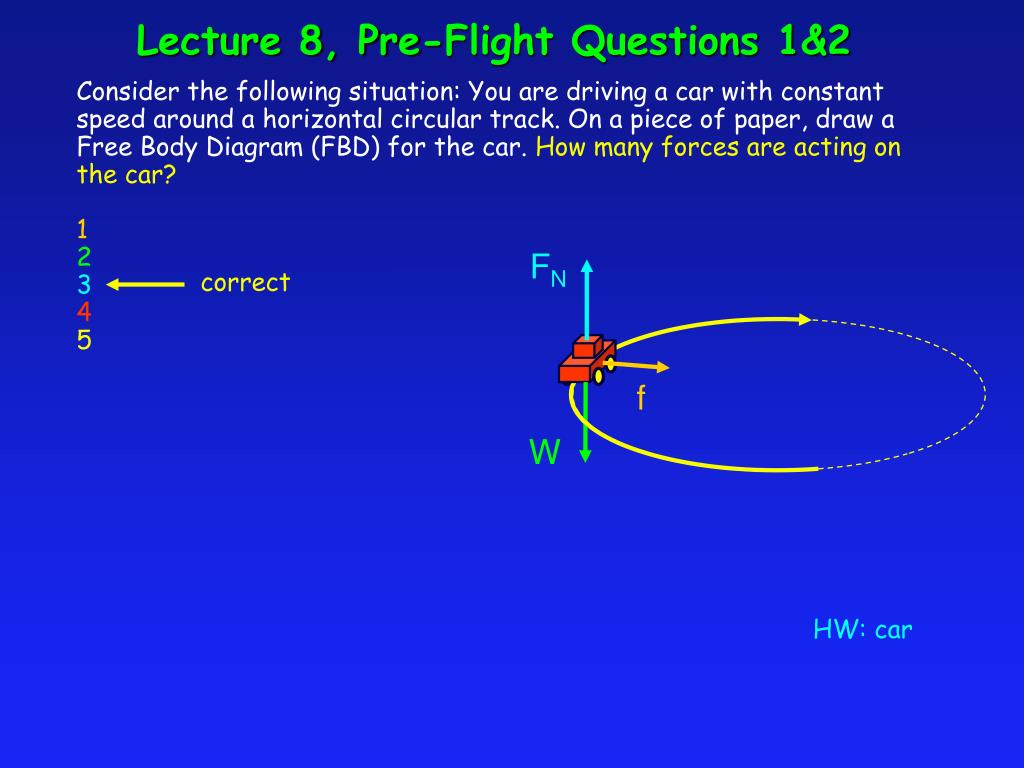 Lecture 8, Pre-Flight Questions 1&2

Consider the following situation: You are driving a car with constant speed around a horizontal circular track. On a piece of paper, draw a Free Body Diagram (FBD) for the car. How many forces are acting on the car?

1
2
3 correct
4
5

$F_N$

f

W

HW: car